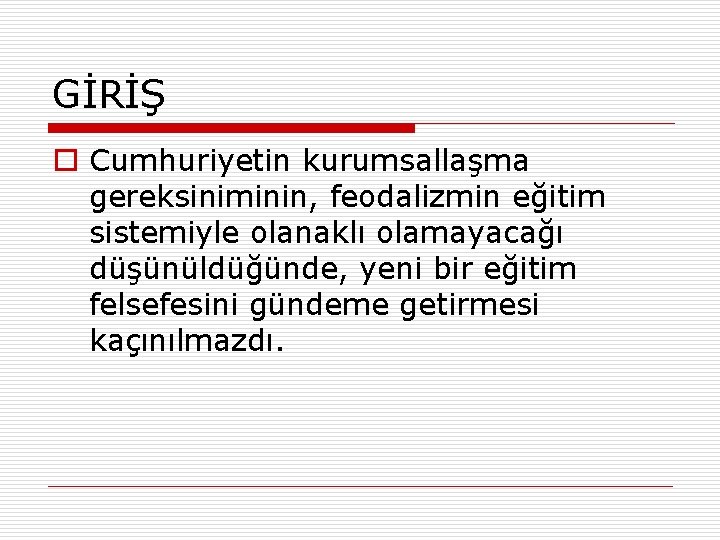 GİRİŞ

Cumhuriyetin kurumsallaşma gereksiniminin, feodalizmin eğitim sistemiyle olanaklı olamayacağı düşünüldüğünde, yeni bir eğitim felsefesini gündeme getirmesi kaçınılmazdı.